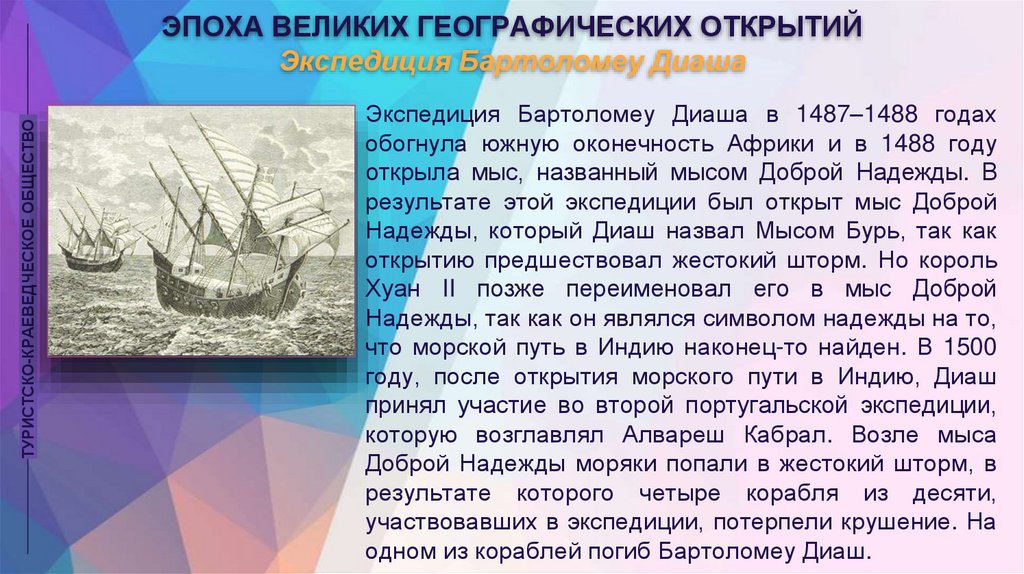 ЭПОХА ВЕЛИКИХ ГЕОГРАФИЧЕСКИХ ОТКРЫТИЙ
Экспедиция Бартоломеу Диаша

ТУРИСТСКО-КРАЕВЕДЧЕСКОЕ ОБЩЕСТВО

Экспедиция Бартоломеу Диаша в 1487–1488 годах обогнула южную оконечность Африки и в 1488 году открыла мыс, названный мысом Доброй Надежды. В результате этой экспедиции был открыт мыс Доброй Надежды, который Диаш назвал Мысом Бурь, так как открытию предшествовал жестокий шторм. Но король Хуан II позже переименовал его в мыс Доброй Надежды, так как он являлся символом надежды на то, что морской путь в Индию наконец-то найден. В 1500 году, после открытия морского пути в Индию, Диаш принял участие во второй португальской экспедиции, которую возглавлял Алвареш Кабрал. Возле мыса Доброй Надежды моряки попали в жестокий шторм, в результате которого четыре корабля из десяти, участвовавших в экспедиции, потерпели крушение. На одном из кораблей погиб Бартоломеу Диаш.